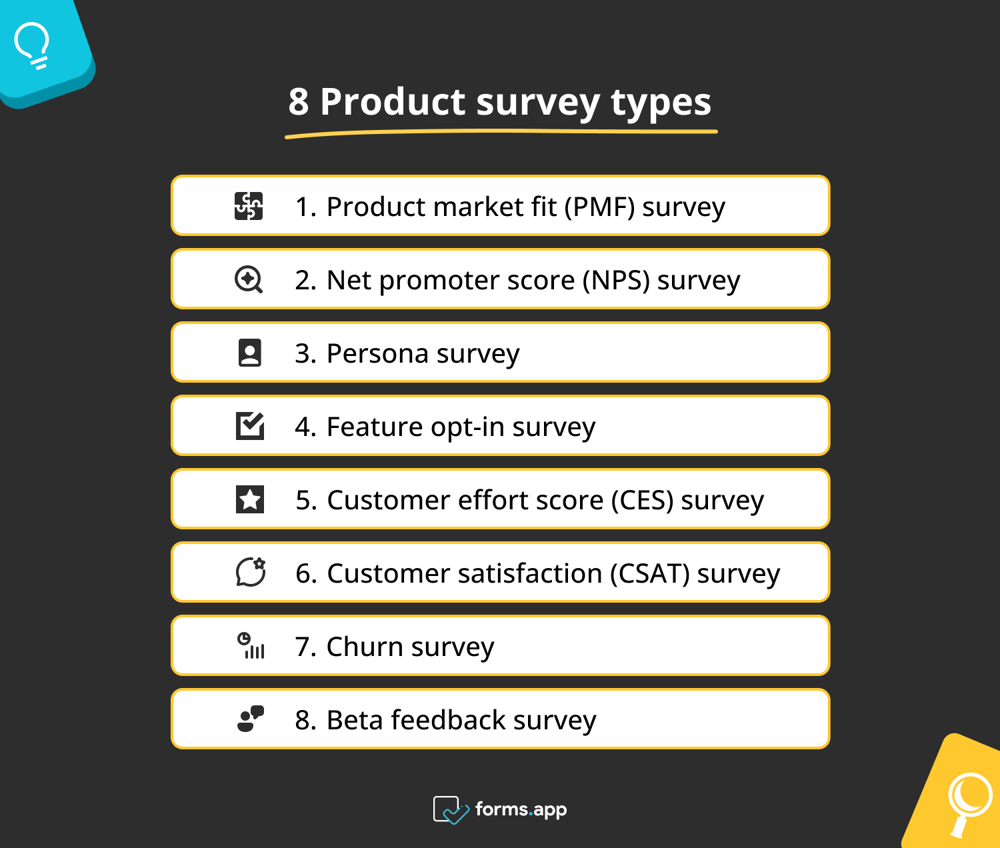 8 Product survey types

1. Product market fit (PMF) survey

2. Net promoter score (NPS) survey

3. Persona survey

4. Feature opt-in survey

5. Customer effort score (CES) survey

6. Customer satisfaction (CSAT) survey

7. Churn survey

8. Beta feedback survey

forms.app